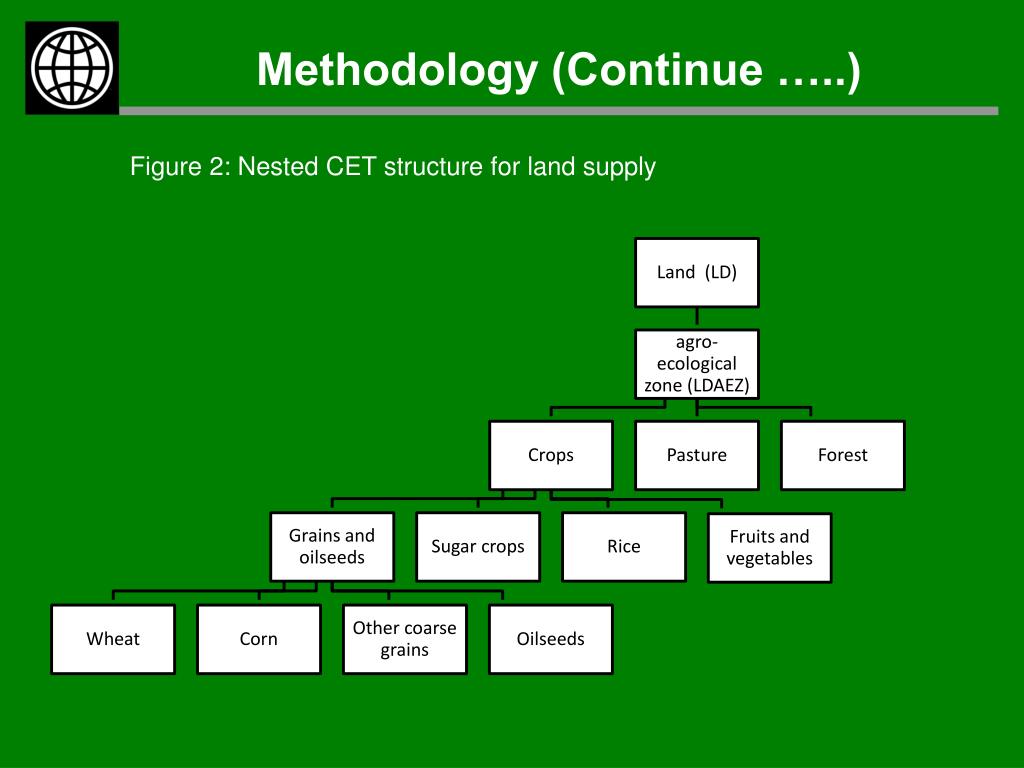 Methodology (Continue …..)

Figure 2: Nested CET structure for land supply

Land (LD)

agro-ecological zone (LDAEZ)

Crops

Pasture

Forest

Grains and oilseeds

Sugar crops

Rice

Fruits and vegetables

Wheat

Corn

Other coarse grains

Oilseeds